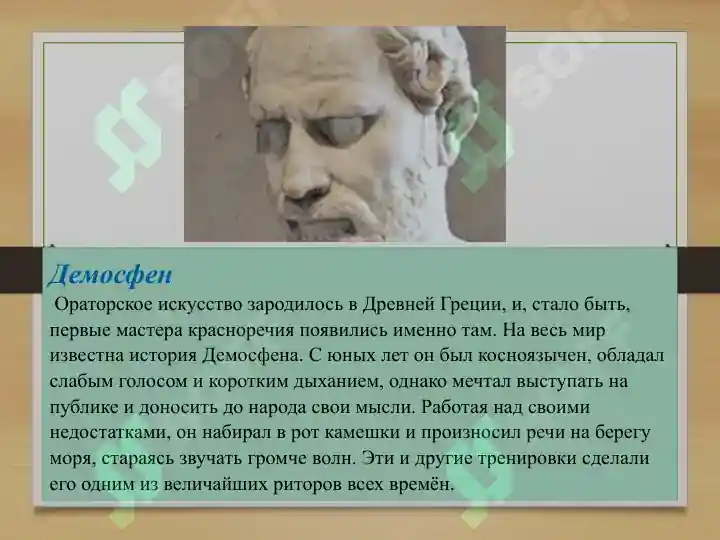 Демосфен

Ораторское искусство зародилось в Древней Греции, и, стало быть, первые мастера красноречия появились именно там. На весь мир известна история Демосфена. С юных лет он был косноязычен, обладал слабым голосом и коротким дыханием, однако мечтал выступать на публике и доносить до народа свои мысли. Работая над своими недостатками, он набирал в рот камешки и произносил речи на берегу моря, стараясь звучать громче волн. Эти и другие тренировки сделали его одним из величайших риторов всех времён.